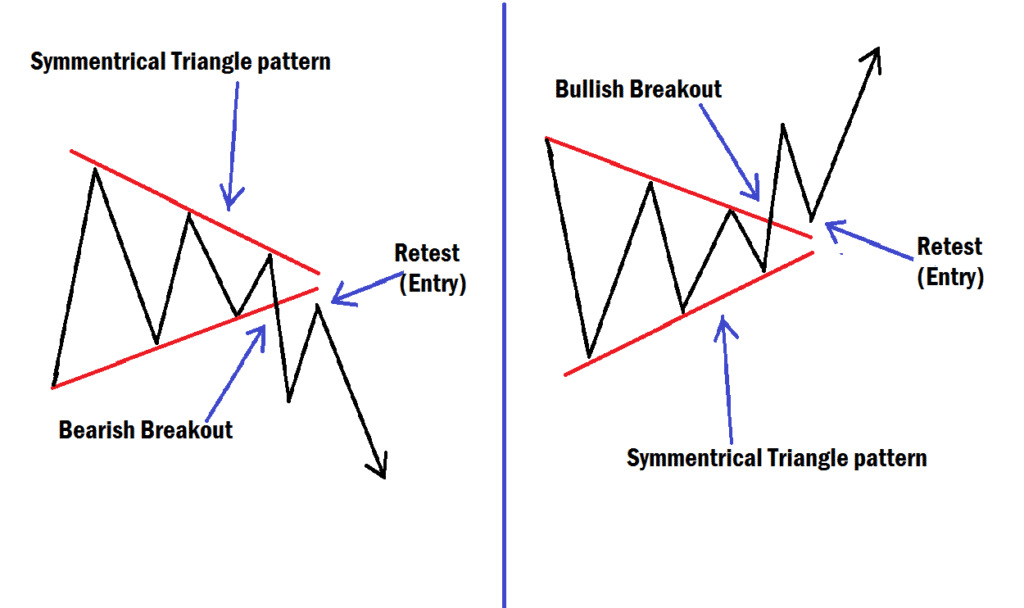 Symmentrical Triangle pattern

Retest
(Entry)

Bearish Breakout

Bullish Breakout

Retest
(Entry)

Symmentrical Triangle pattern